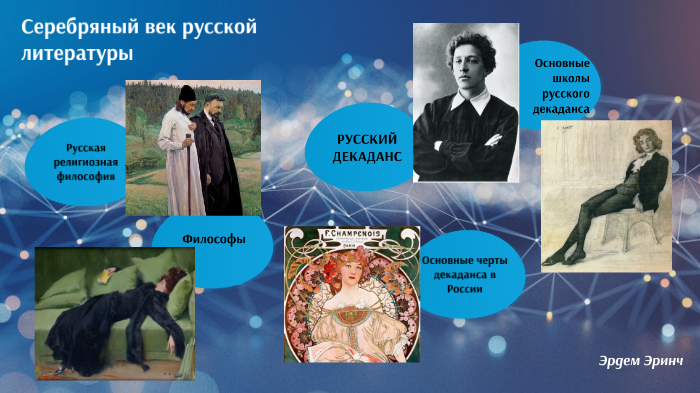 Серебряный век русской литературы

Русская религиозная философия

Философы

РУССКИЙ ДЕКАДАНС

Основные школы русского декаданса

F. CHAMPENOIS
PARIS

Основные черты декаданса в России

Эрдем Эринч